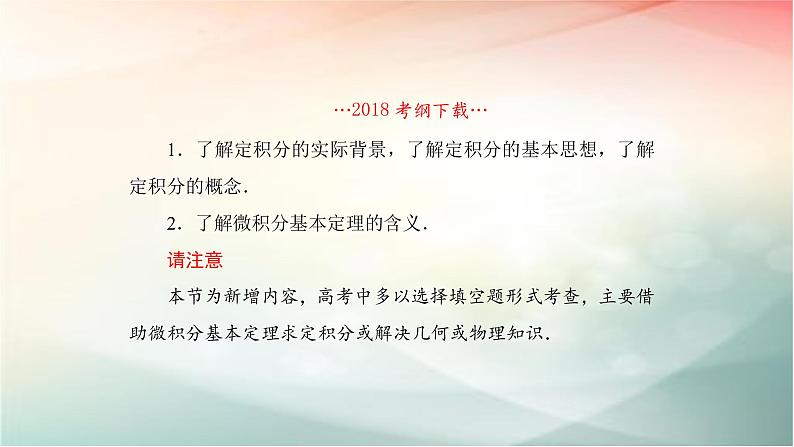 …2018 考纲下载…

1．了解定积分的实际背景，了解定积分的基本思想，了解定积分的概念．

2．了解微积分基本定理的含义．

请注意

本节为新增内容，高考中多以选择填空题形式考查，主要借助微积分基本定理求定积分或解决几何或物理知识．